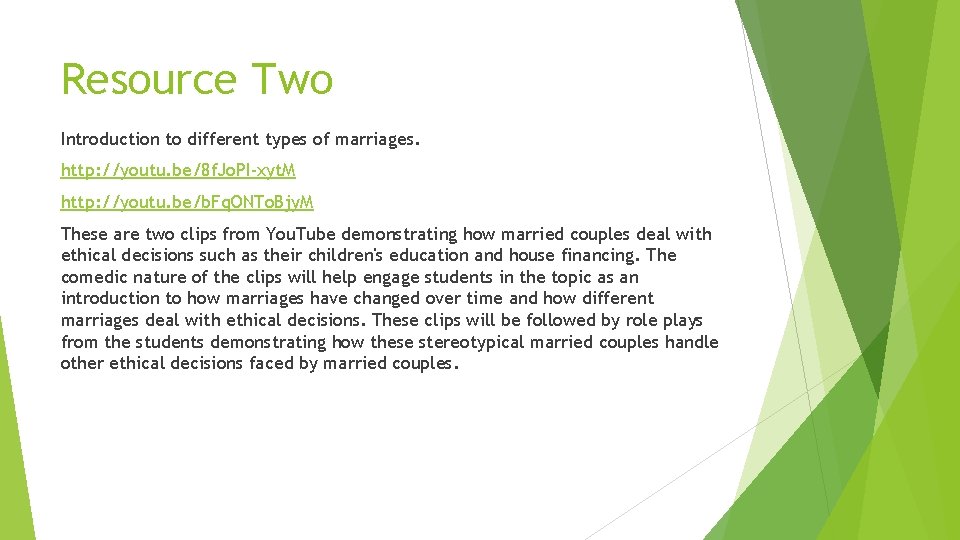 Resource Two

Introduction to different types of marriages.

http://youtu.be/8fJoPl-xytM

http://youtu.be/bFqONToBjyM

These are two clips from YouTube demonstrating how married couples deal with ethical decisions such as their children's education and house financing. The comedic nature of the clips will help engage students in the topic as an introduction to how marriages have changed over time and how different marriages deal with ethical decisions. These clips will be followed by role plays from the students demonstrating how these stereotypical married couples handle other ethical decisions faced by married couples.